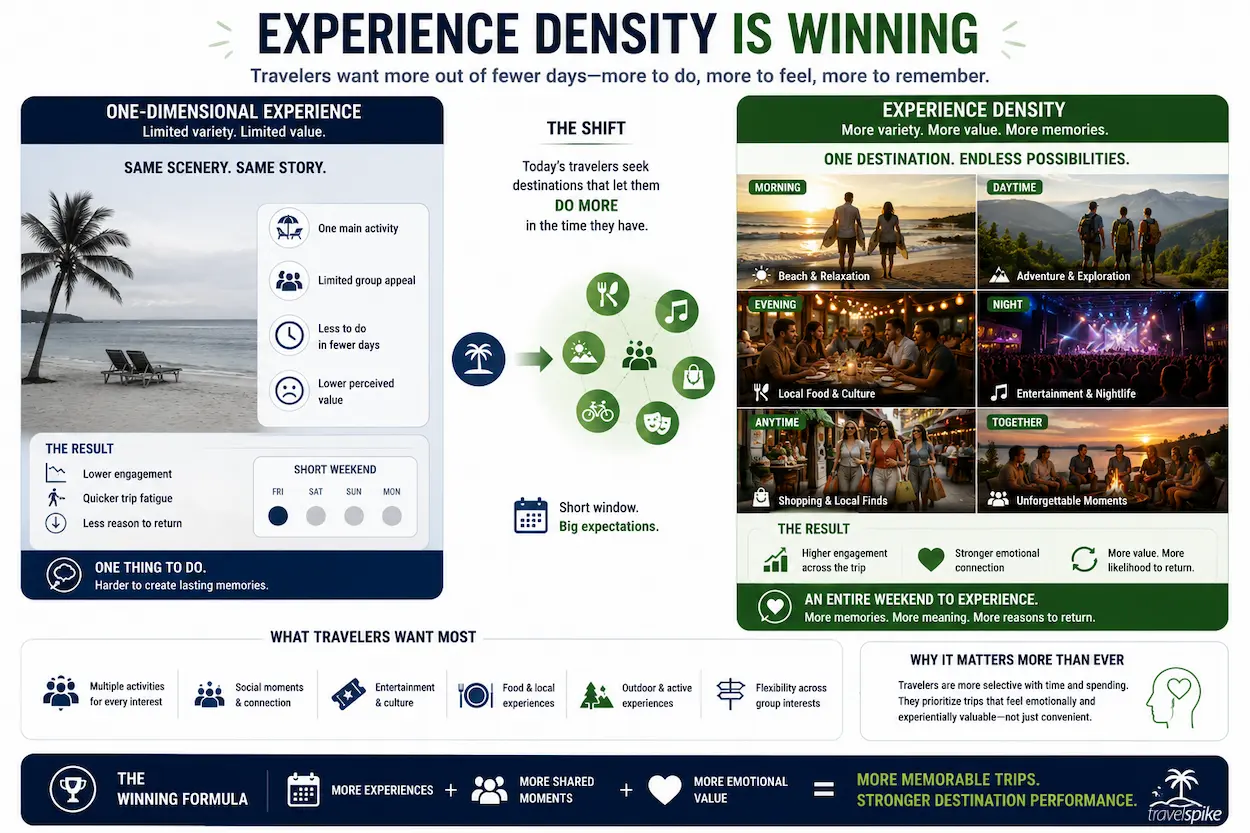 EXPERIENCE DENSITY IS WINNING

Travelers want more out of fewer days—more to do, more to feel, more to remember.

ONE-DIMENSIONAL EXPERIENCE
Limited variety. Limited value.

SAME SCENERY. SAME STORY.

One main activity

Limited group appeal

Less to do in fewer days

Lower perceived value

THE RESULT

Lower engagement

Quicker trip fatigue

Less reason to return

SHORT WEEKEND

FRI SAT SUN MON

ONE THING TO DO.
Harder to create lasting memories.

THE SHIFT

Today's travelers seek destinations that let them DO MORE in the time they have.

Short window.
Big expectations.

EXPERIENCE DENSITY
More variety. More value. More memories.

ONE DESTINATION. ENDLESS POSSIBILITIES.

MORNING
Beach & Relaxation

DAYTIME
Adventure & Exploration

EVENING
Local Food & Culture

NIGHT
Entertainment & Nightlife

ANYTIME
Shopping & Local Finds

TOGETHER
Unforgettable Moments

THE RESULT

Higher engagement across the trip

Stronger emotional connection

More value. More likelihood to return.

AN ENTIRE WEEKEND TO EXPERIENCE.
More memories. More meaning. More reasons to return.

WHAT TRAVELERS WANT MOST

Multiple activities for every interest

Social moments & connection

Entertainment & culture

Food & local experiences

Outdoor & active experiences

Flexibility across group interests

WHY IT MATTERS MORE THAN EVER

Travelers are more selective with time and spending. They prioritize trips that feel emotionally and experientially valuable—not just convenient.

THE WINNING FORMULA

MORE EXPERIENCES + MORE SHARED MOMENTS + MORE EMOTIONAL VALUE = MORE MEMORABLE TRIPS. STRONGER DESTINATION PERFORMANCE.

travelspike